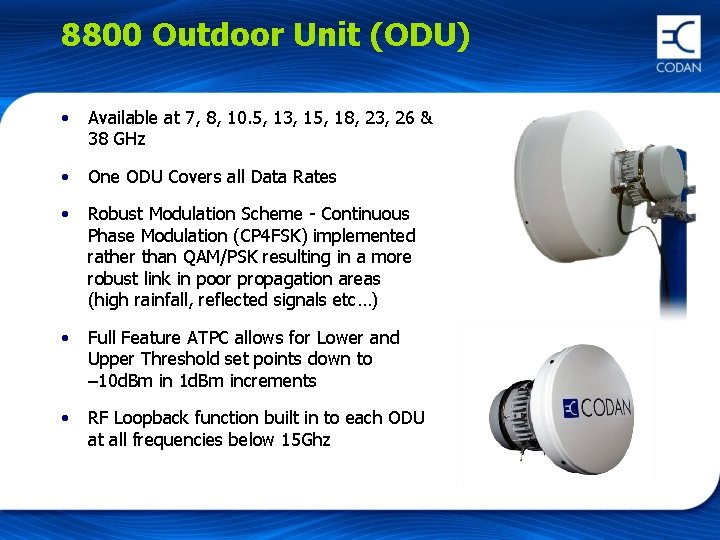 8800 Outdoor Unit (ODU)

CODAN

• Available at 7, 8, 10.5, 13, 15, 18, 23, 26 & 38 GHz

• One ODU Covers all Data Rates

• Robust Modulation Scheme - Continuous Phase Modulation (CP4FSK) implemented rather than QAM/PSK resulting in a more robust link in poor propagation areas (high rainfall, reflected signals etc…)

• Full Feature ATPC allows for Lower and Upper Threshold set points down to –10dBm in 1dBm increments

• RF Loopback function built in to each ODU at all frequencies below 15Ghz

CODAN